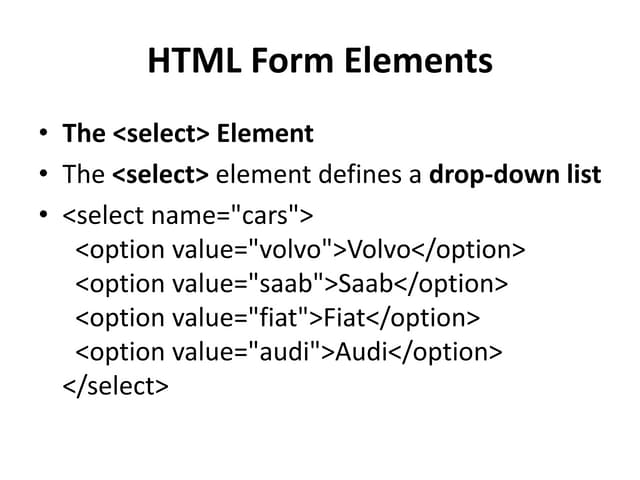 HTML Form Elements

• The <select> Element
• The <select> element defines a drop-down list
• <select name="cars">
<option value="volvo">Volvo</option>
<option value="saab">Saab</option>
<option value="fiat">Fiat</option>
<option value="audi">Audi</option>
</select>